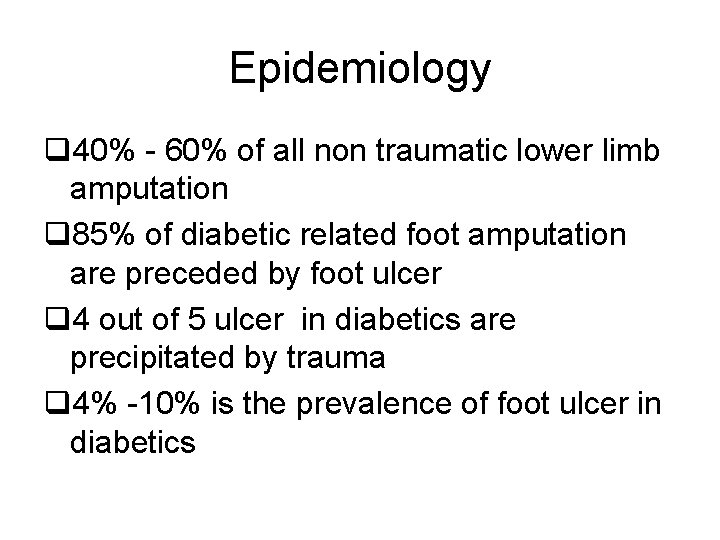 Epidemiology

❑40% - 60% of all non traumatic lower limb amputation

❑85% of diabetic related foot amputation are preceded by foot ulcer

❑4 out of 5 ulcer in diabetics are precipitated by trauma

❑4% -10% is the prevalence of foot ulcer in diabetics